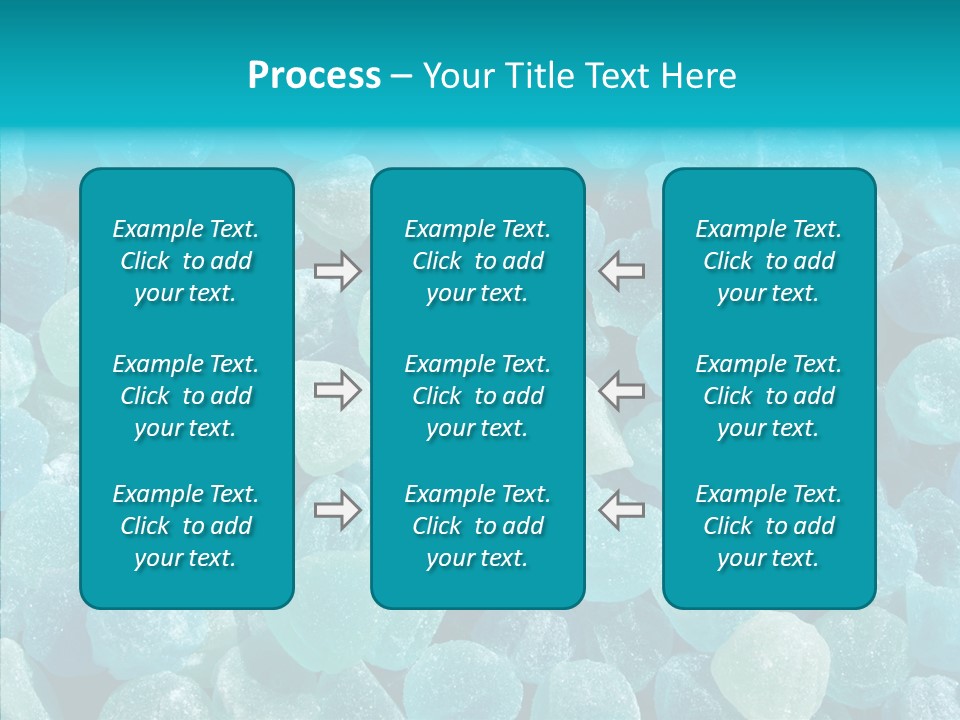 Process – Your Title Text Here

Example Text. Click to add your text.

Example Text. Click to add your text.

Example Text. Click to add your text.

Example Text. Click to add your text.

Example Text. Click to add your text.

Example Text. Click to add your text.

Example Text. Click to add your text.

Example Text. Click to add your text.

Example Text. Click to add your text.